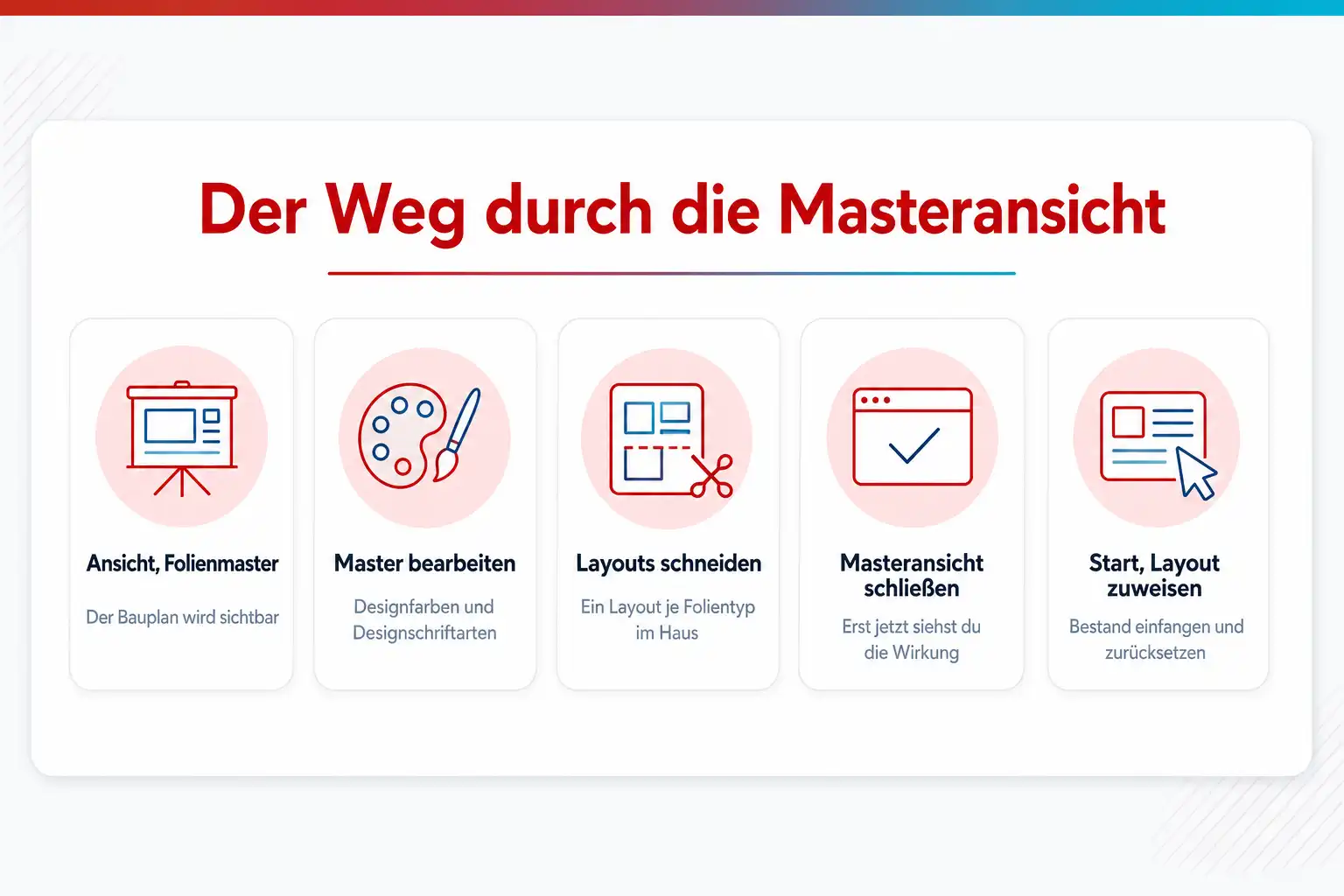 Der Weg durch die Masteransicht

Ansicht, Folienmaster

Der Bauplan wird sichtbar

Master bearbeiten

Designfarben und Designschriftarten

Layouts schneiden

Ein Layout je Folientyp im Haus

Masteransicht schließen

Erst jetzt siehst du die Wirkung

Start, Layout zuweisen

Bestand einfangen und zurücksetzen